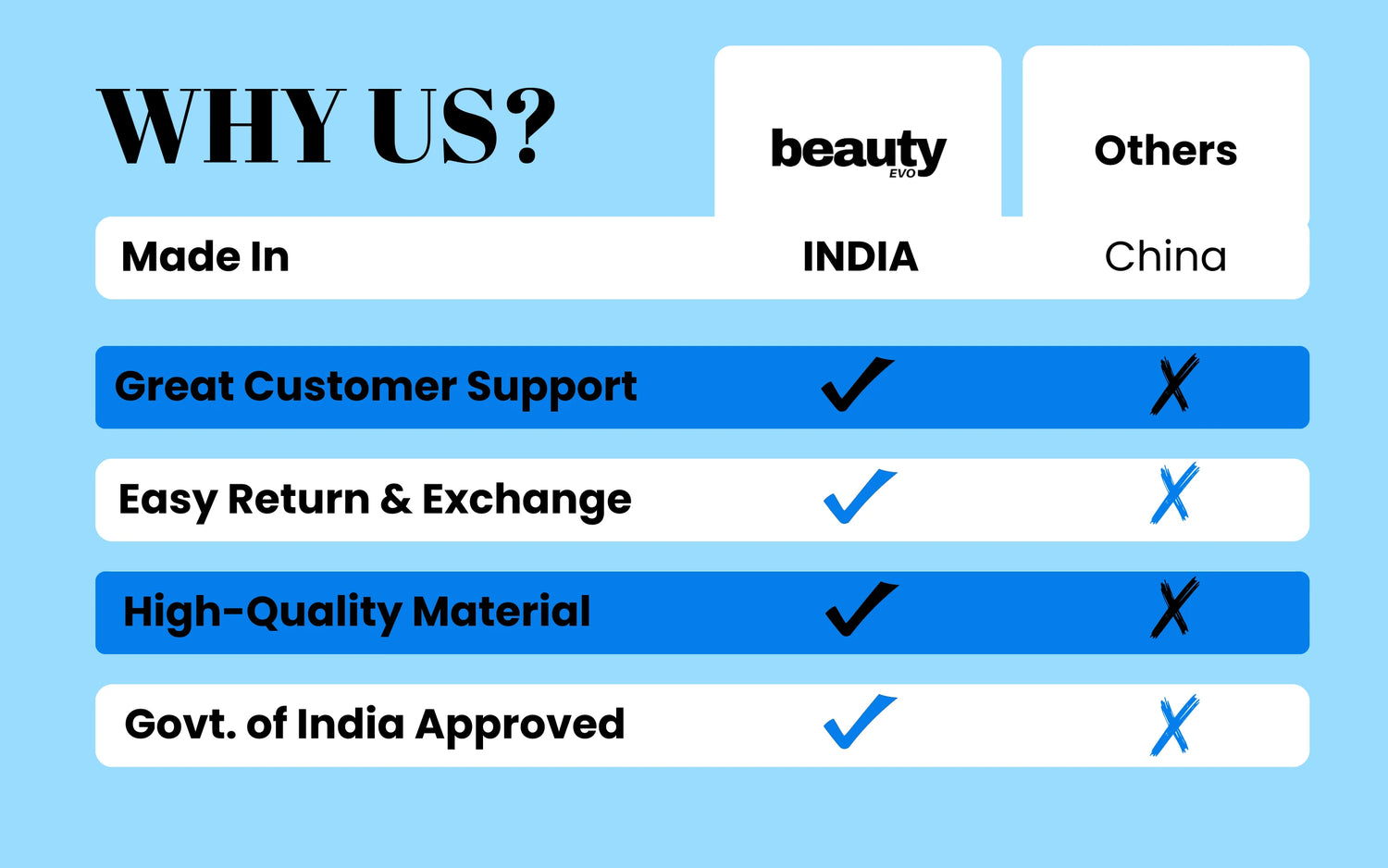 WHY US?

| | beauty EVO | Others |
|---|---|---|
| Made In | INDIA | China |
| Great Customer Support | ✓ | ✗ |
| Easy Return & Exchange | ✓ | ✗ |
| High-Quality Material | ✓ | ✗ |
| Govt. of India Approved | ✓ | ✗ |